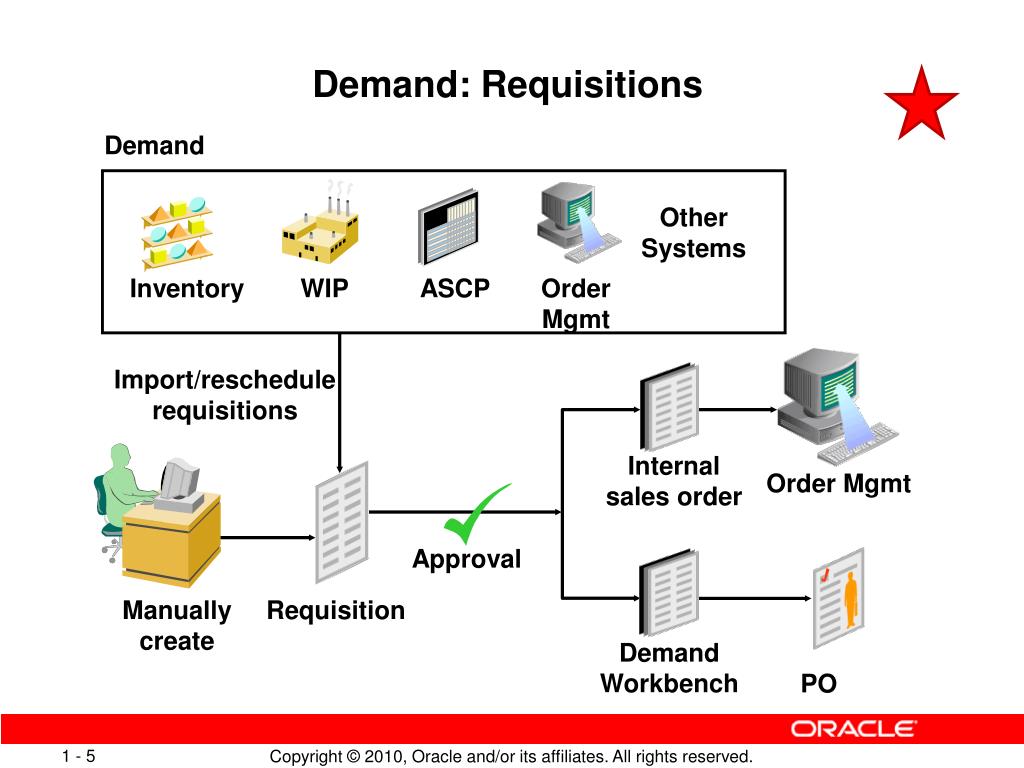 Demand: Requisitions

Demand

Inventory

WIP

ASCP

Order Mgmt

Other Systems

Import/reschedule requisitions

Manually create

Requisition

Approval

Internal sales order

Order Mgmt

Demand Workbench

PO

ORACLE

1 - 5

Copyright © 2010, Oracle and/or its affiliates. All rights reserved.